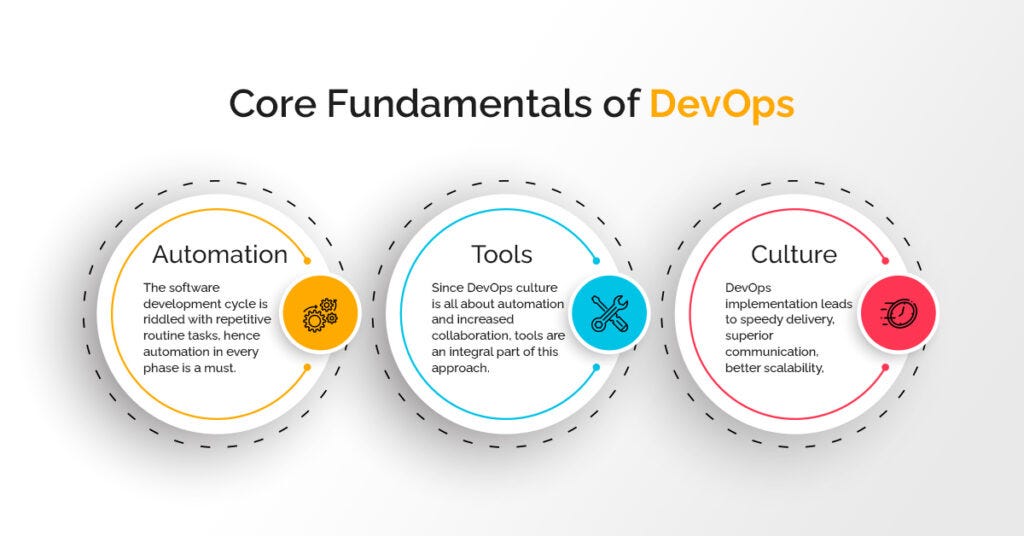 Core Fundamentals of DevOps

Automation

The software development cycle is riddled with repetitive routine tasks, hence automation in every phase is a must.

Tools

Since DevOps culture is all about automation and increased collaboration, tools are an integral part of this approach.

Culture

DevOps implementation leads to speedy delivery, superior communication, better scalability,